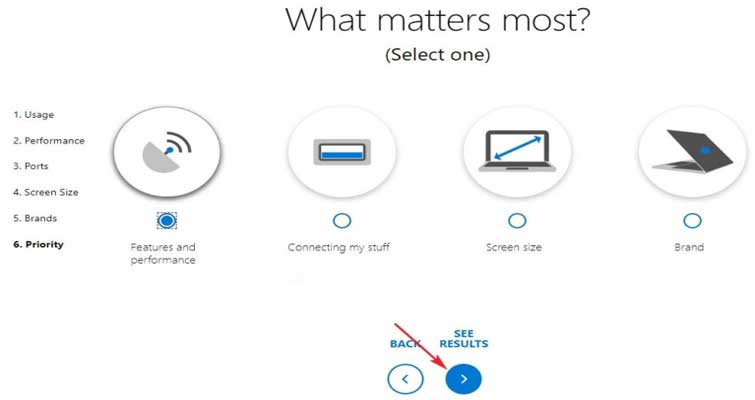 What matters most?

(Select one)

1. Usage
2. Performance
3. Ports
4. Screen Size
5. Brands
6. Priority

Features and performance

Connecting my stuff

Screen size

Brand

BACK

SEE RESULTS